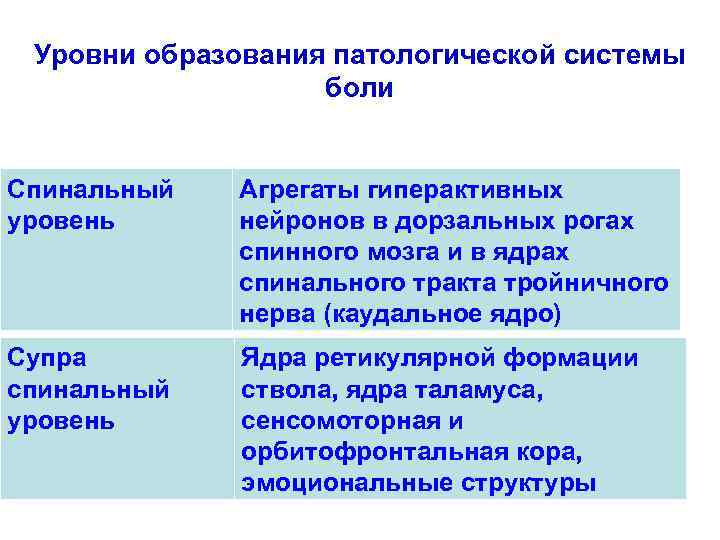 Уровни образования патологической системы боли

| Спинальный уровень | Агрегаты гиперактивных нейронов в дорзальных рогах спинного мозга и в ядрах спинального тракта тройничного нерва (каудальное ядро) |
|---|---|
| Супра спинальный уровень | Ядра ретикулярной формации ствола, ядра таламуса, сенсомоторная и орбитофронтальная кора, эмоциональные структуры |